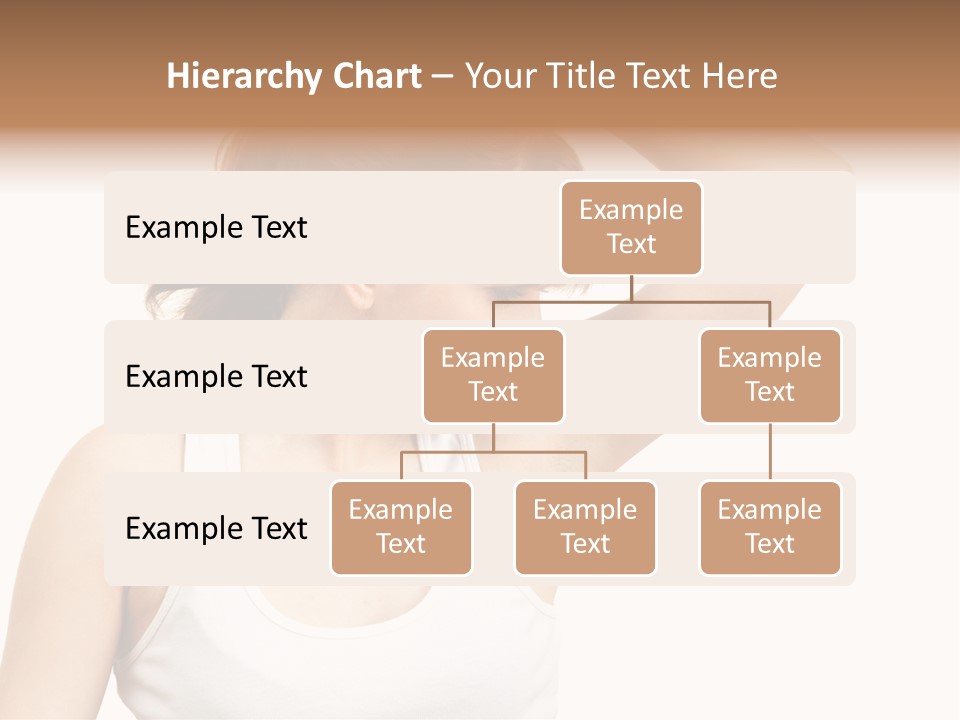 Hierarchy Chart – Your Title Text Here

Example Text

Example Text

Example Text

Example Text

Example Text

Example Text

Example Text

Example Text

Example Text